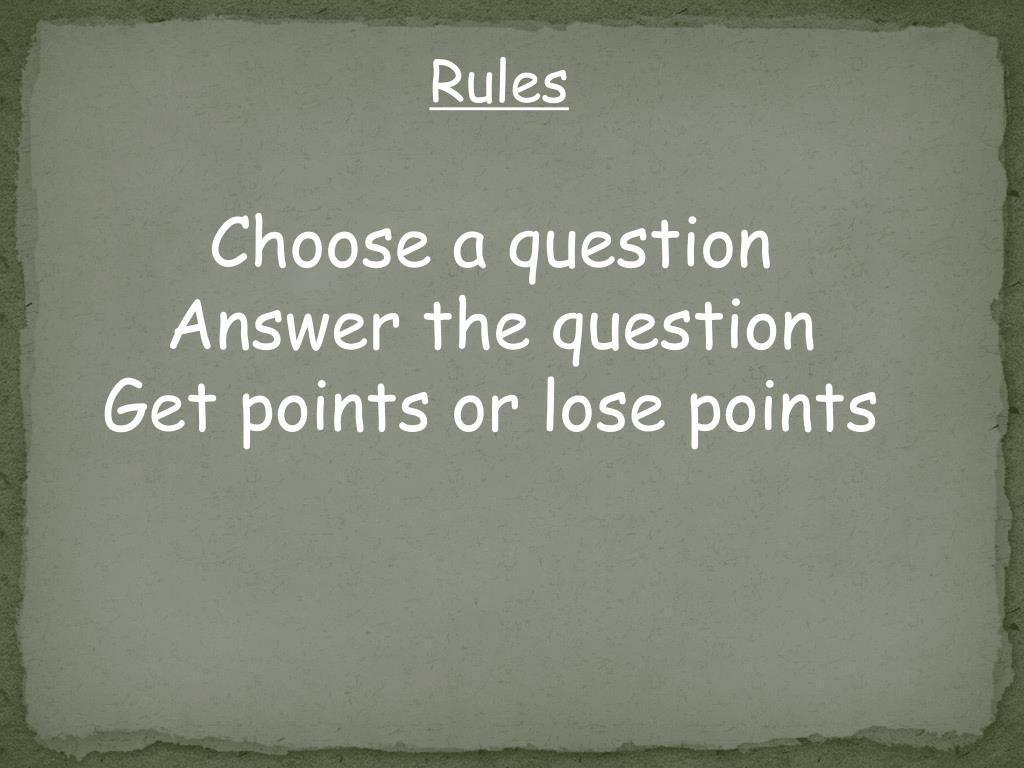 Rules

Choose a question
Answer the question
Get points or lose points